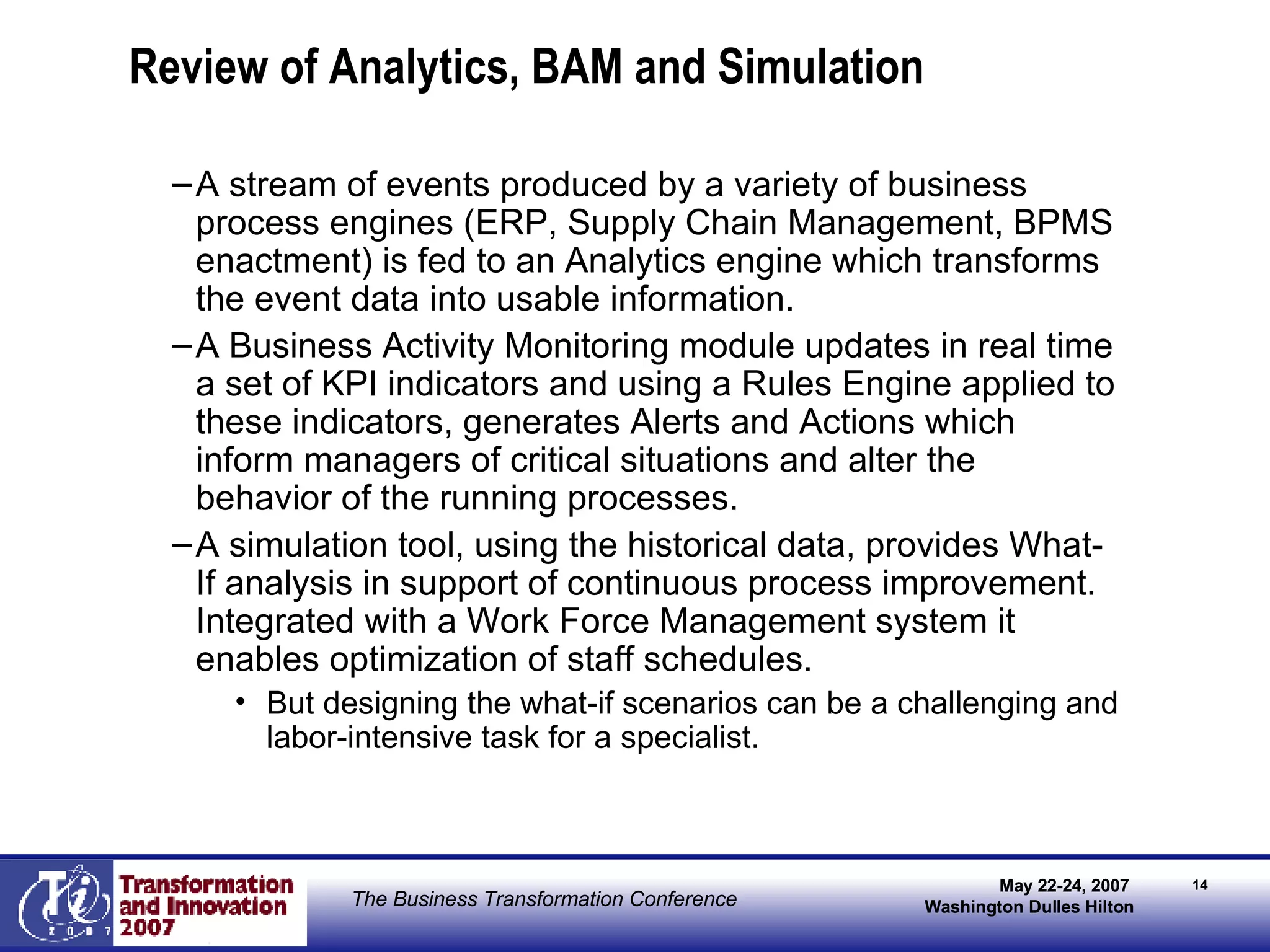 Review of Analytics, BAM and Simulation

– A stream of events produced by a variety of business process engines (ERP, Supply Chain Management, BPMS enactment) is fed to an Analytics engine which transforms the event data into usable information.

– A Business Activity Monitoring module updates in real time a set of KPI indicators and using a Rules Engine applied to these indicators, generates Alerts and Actions which inform managers of critical situations and alter the behavior of the running processes.

– A simulation tool, using the historical data, provides What-If analysis in support of continuous process improvement. Integrated with a Work Force Management system it enables optimization of staff schedules.

• But designing the what-if scenarios can be a challenging and labor-intensive task for a specialist.

Ti 2007 Transformation and Innovation 2007

The Business Transformation Conference

May 22-24, 2007
Washington Dulles Hilton

14